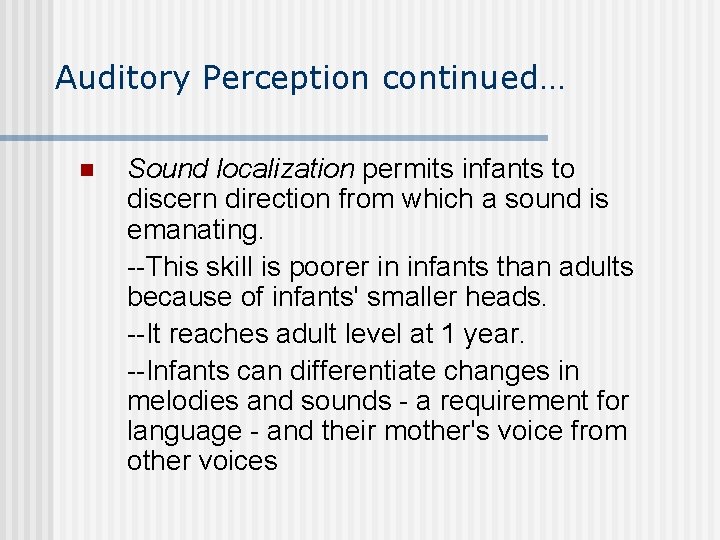 Auditory Perception continued…

Sound localization permits infants to discern direction from which a sound is emanating.

--This skill is poorer in infants than adults because of infants' smaller heads.

--It reaches adult level at 1 year.

--Infants can differentiate changes in melodies and sounds - a requirement for language - and their mother's voice from other voices